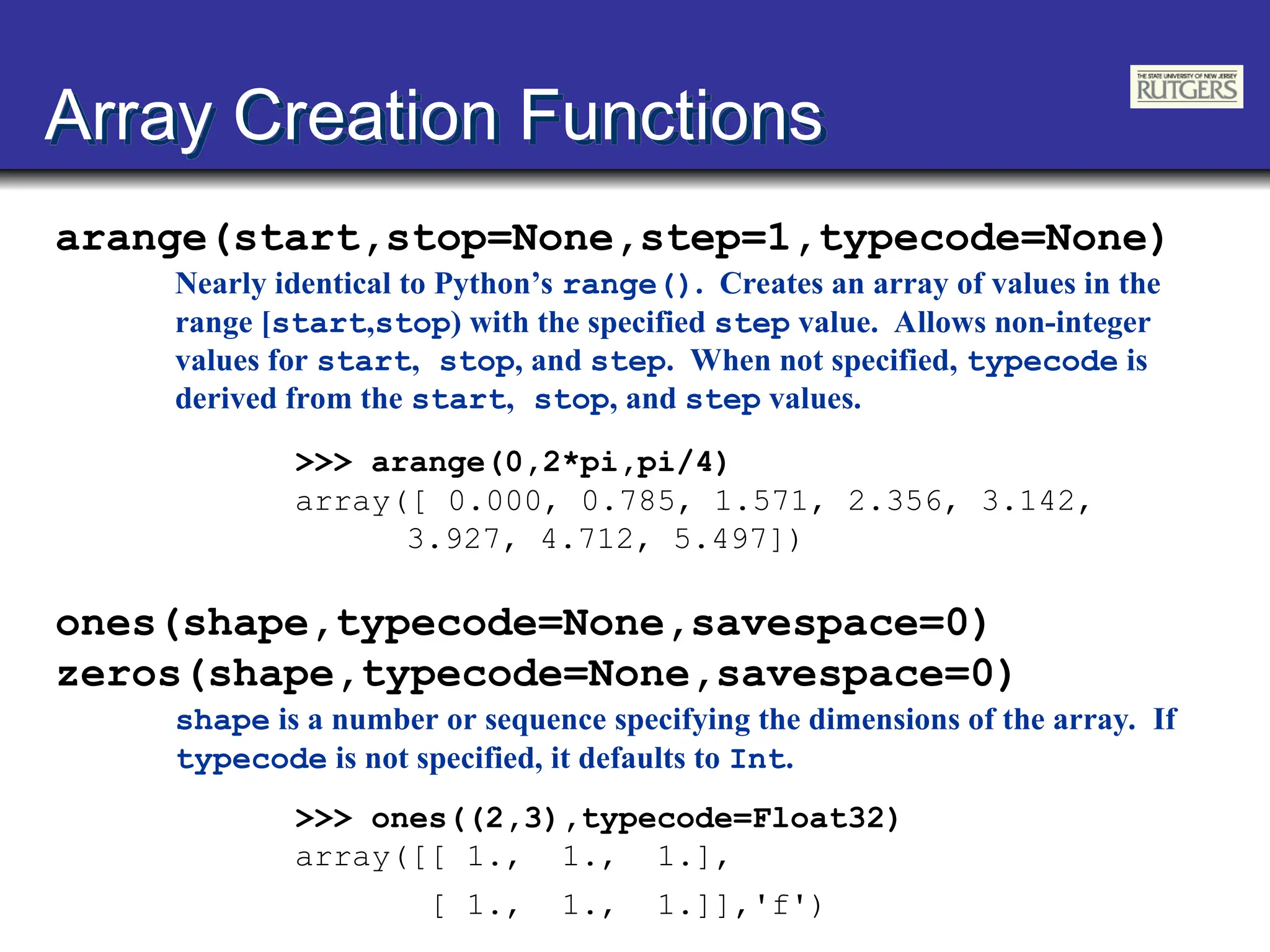 Array Creation Functions

THE STATE UNIVERSITY OF NEW JERSEY
RUTGERS

arange(start,stop=None,step=1,typecode=None)

Nearly identical to Python's range(). Creates an array of values in the range [start,stop) with the specified step value. Allows non-integer values for start, stop, and step. When not specified, typecode is derived from the start, stop, and step values.

>>> arange(0,2*pi,pi/4)
array([ 0.000, 0.785, 1.571, 2.356, 3.142,
3.927, 4.712, 5.497])

ones(shape,typecode=None,savespace=0)
zeros(shape,typecode=None,savespace=0)

shape is a number or sequence specifying the dimensions of the array. If typecode is not specified, it defaults to Int.

>>> ones((2,3),typecode=Float32)
array([[ 1., 1., 1.],
[ 1., 1., 1.]],'f')